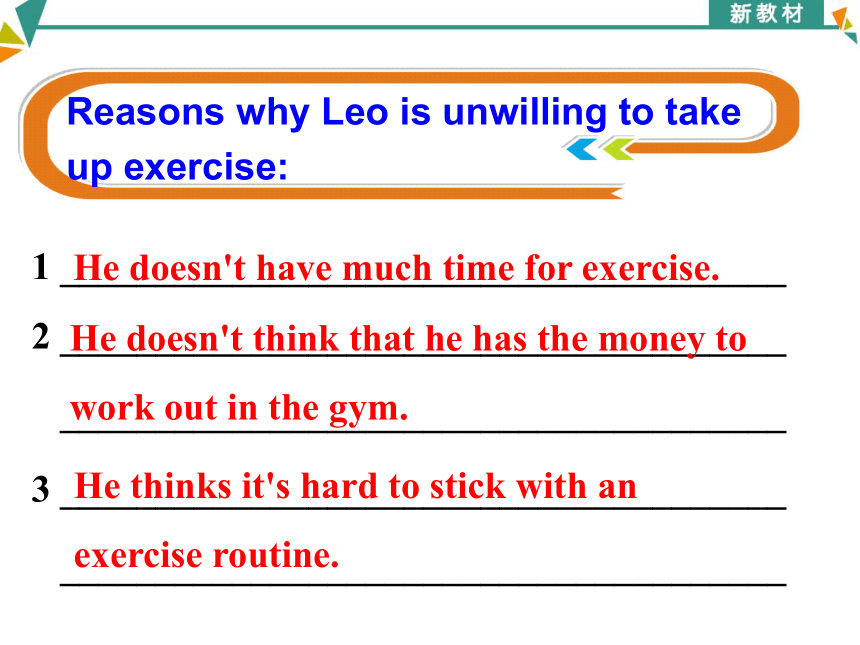 新教材

Reasons why Leo is unwilling to take up exercise:

1 He doesn't have much time for exercise.

2 He doesn't think that he has the money to work out in the gym.

3 He thinks it's hard to stick with an exercise routine.